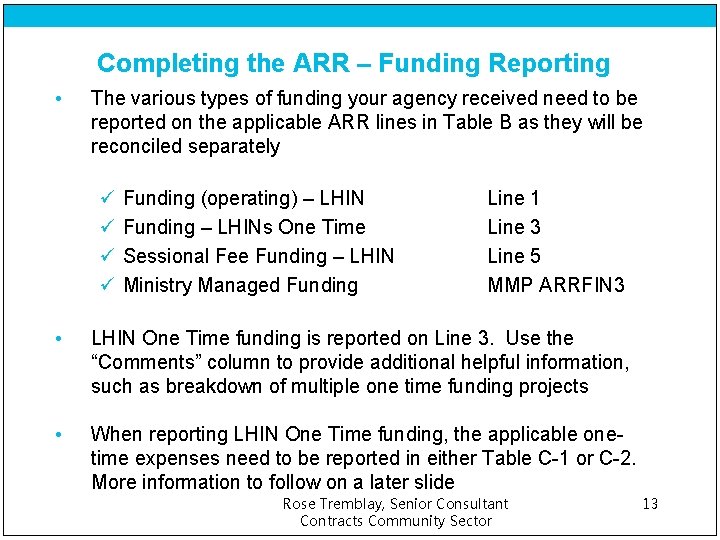 Completing the ARR – Funding Reporting

• The various types of funding your agency received need to be reported on the applicable ARR lines in Table B as they will be reconciled separately

✓ Funding (operating) – LHIN Line 1
✓ Funding – LHINs One Time Line 3
✓ Sessional Fee Funding – LHIN Line 5
✓ Ministry Managed Funding MMP ARRFIN3

• LHIN One Time funding is reported on Line 3. Use the "Comments" column to provide additional helpful information, such as breakdown of multiple one time funding projects

• When reporting LHIN One Time funding, the applicable one-time expenses need to be reported in either Table C-1 or C-2. More information to follow on a later slide

Rose Tremblay, Senior Consultant
Contracts Community Sector

13